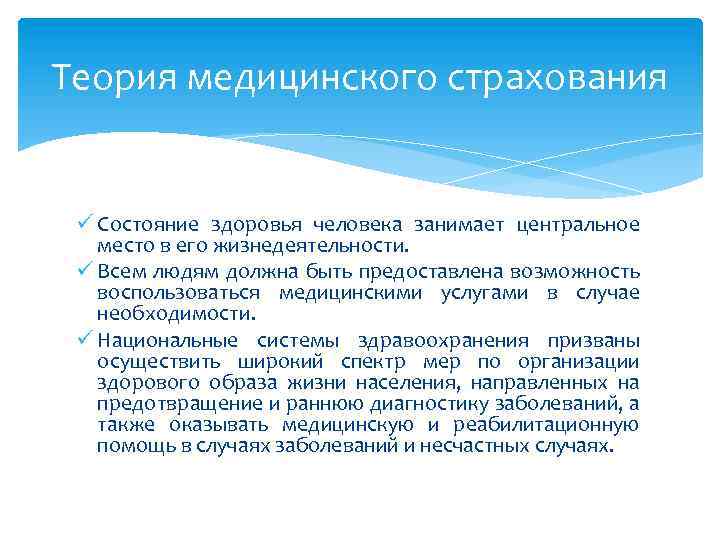 Теория медицинского страхования

✓ Состояние здоровья человека занимает центральное место в его жизнедеятельности.
✓ Всем людям должна быть предоставлена возможность воспользоваться медицинскими услугами в случае необходимости.
✓ Национальные системы здравоохранения призваны осуществить широкий спектр мер по организации здорового образа жизни населения, направленных на предотвращение и раннюю диагностику заболеваний, а также оказывать медицинскую и реабилитационную помощь в случаях заболеваний и несчастных случаях.